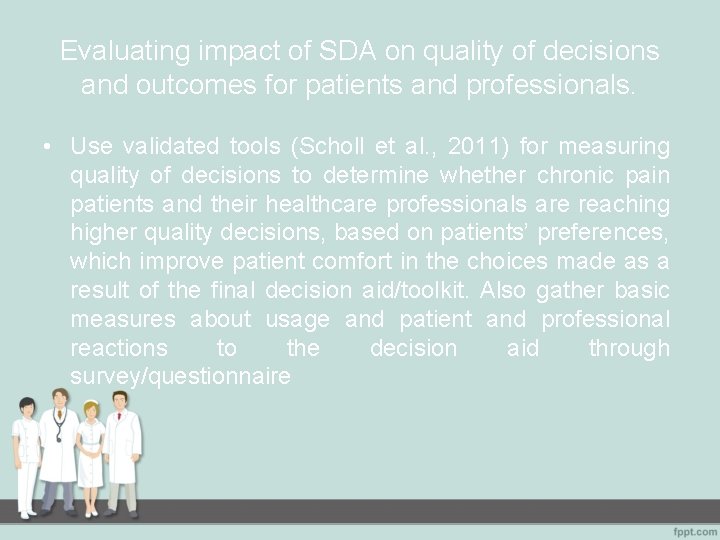 Evaluating impact of SDA on quality of decisions and outcomes for patients and professionals.

• Use validated tools (Scholl et al., 2011) for measuring quality of decisions to determine whether chronic pain patients and their healthcare professionals are reaching higher quality decisions, based on patients' preferences, which improve patient comfort in the choices made as a result of the final decision aid/toolkit. Also gather basic measures about usage and patient and professional reactions to the decision aid through survey/questionnaire

fppt.com